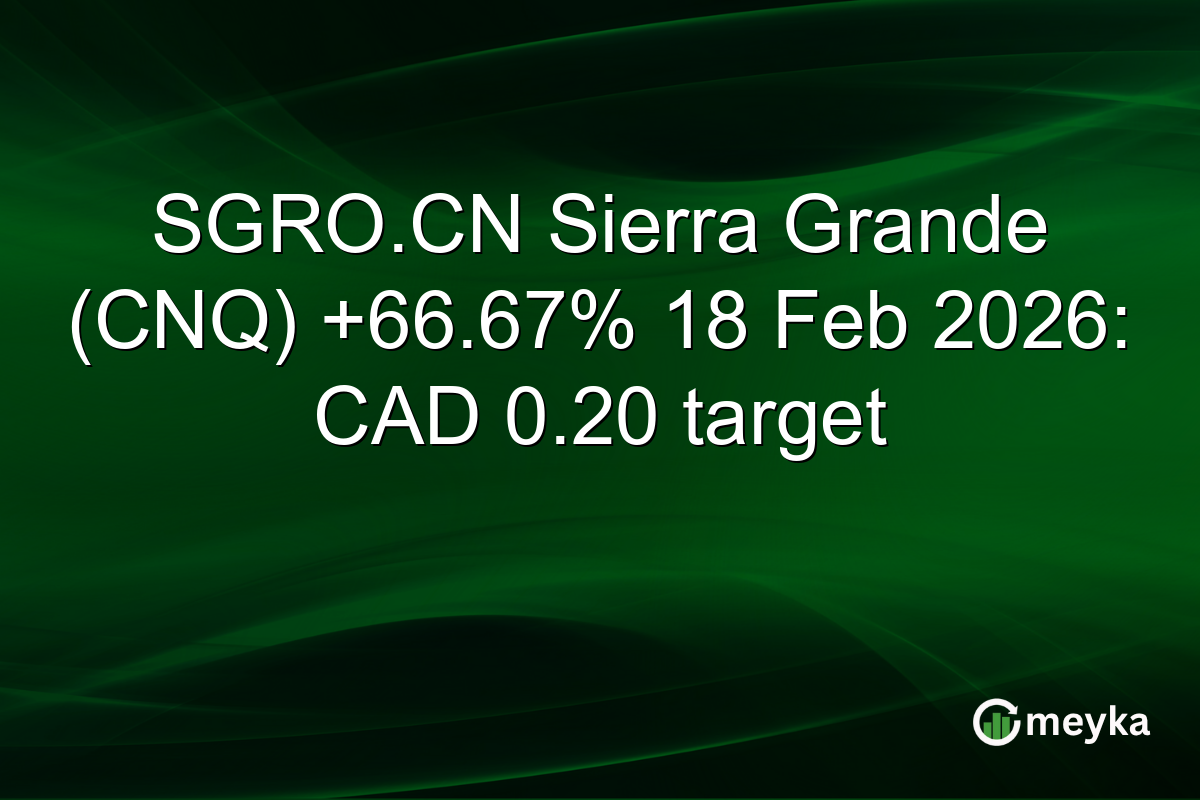 SGRO.CN Sierra Grande (CNQ) +66.67% 18 Feb 2026: CAD 0.20 target

meyka